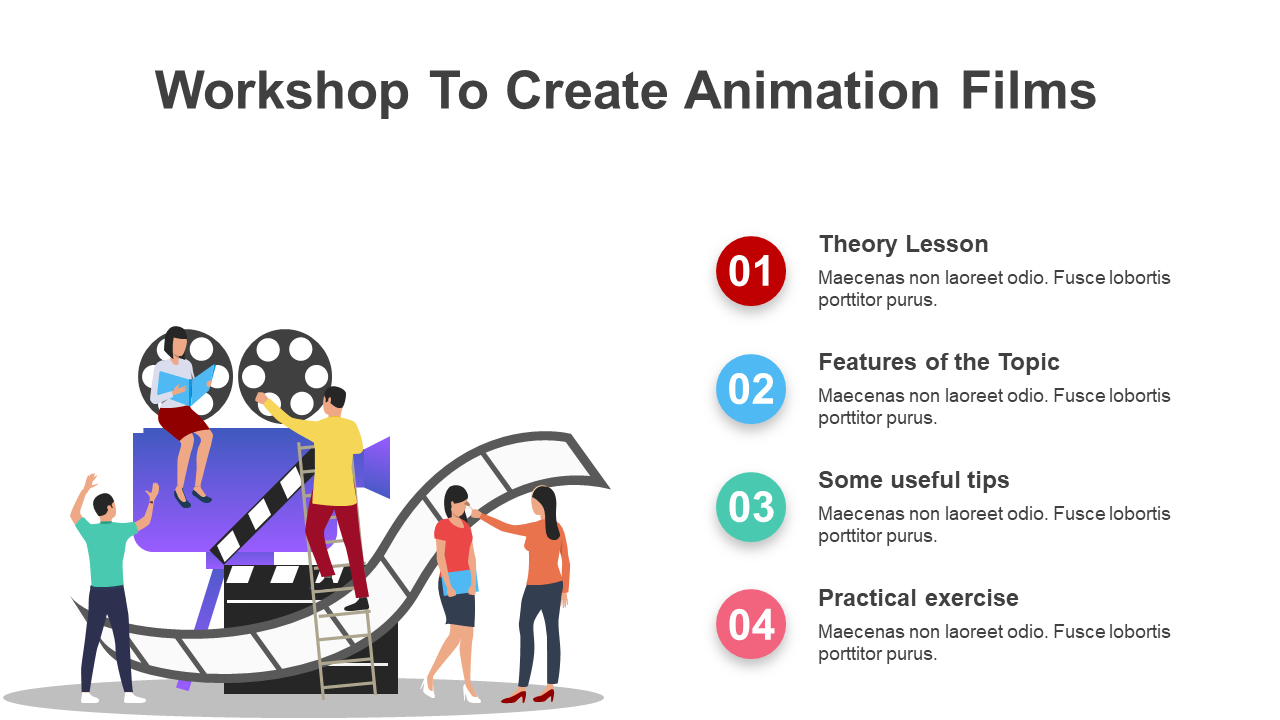 Workshop To Create Animation Films

01

Theory Lesson

Maecenas non laoreet odio. Fusce lobortis porttitor purus.

02

Features of the Topic

Maecenas non laoreet odio. Fusce lobortis porttitor purus.

03

Some useful tips

Maecenas non laoreet odio. Fusce lobortis porttitor purus.

04

Practical exercise

Maecenas non laoreet odio. Fusce lobortis porttitor purus.